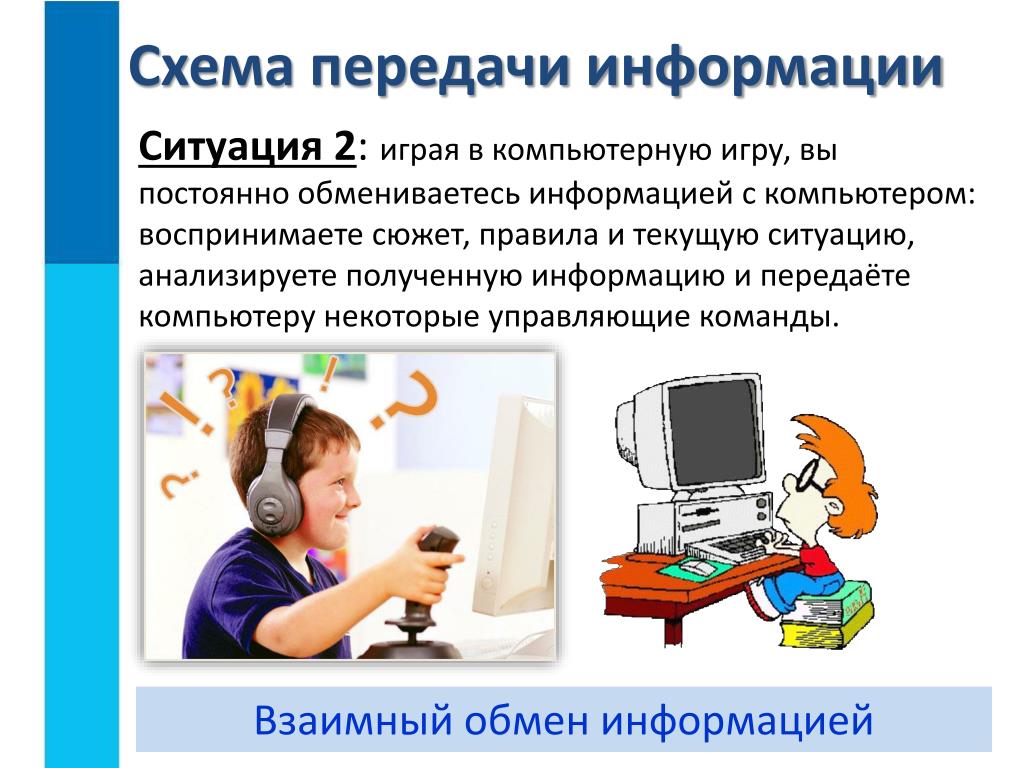 Схема передачи информации

Ситуация 2: играя в компьютерную игру, вы постоянно обмениваетесь информацией с компьютером: воспринимаете сюжет, правила и текущую ситуацию, анализируете полученную информацию и передаёте компьютеру некоторые управляющие команды.

Взаимный обмен информацией